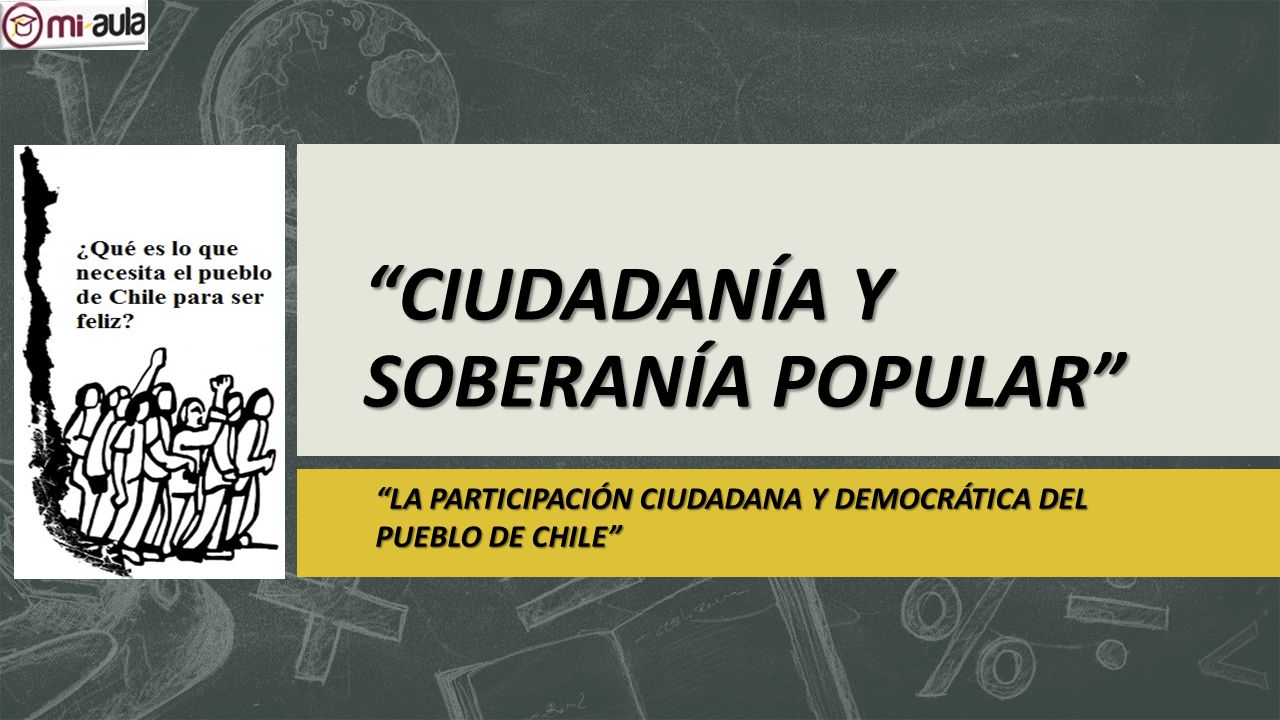 mi-aula

¿Qué es lo que necesita el pueblo de Chile para ser feliz?

“CIUDADANÍA Y SOBERANÍA POPULAR”

“LA PARTICIPACIÓN CIUDADANA Y DEMOCRÁTICA DEL PUEBLO DE CHILE”